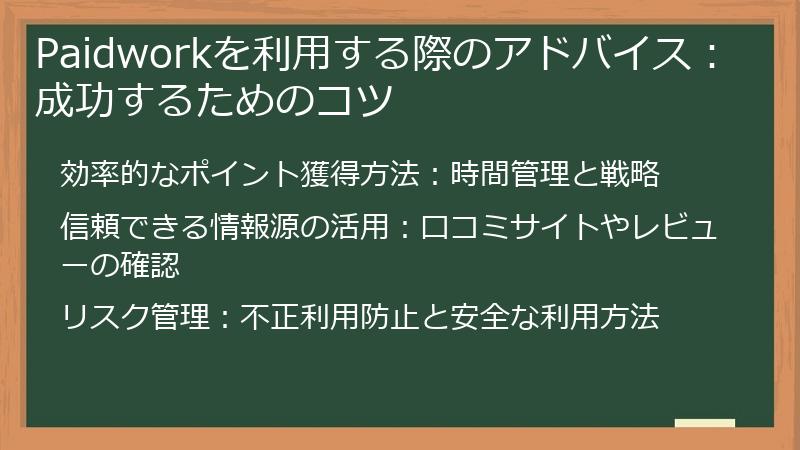 Paidworkを利用する際のアドバイス：成功するためのコツ

効率的なポイント獲得方法：時間管理と戦略

信頼できる情報源の活用：口コミサイトやレビューの確認

リスク管理：不正利用防止と安全な利用方法